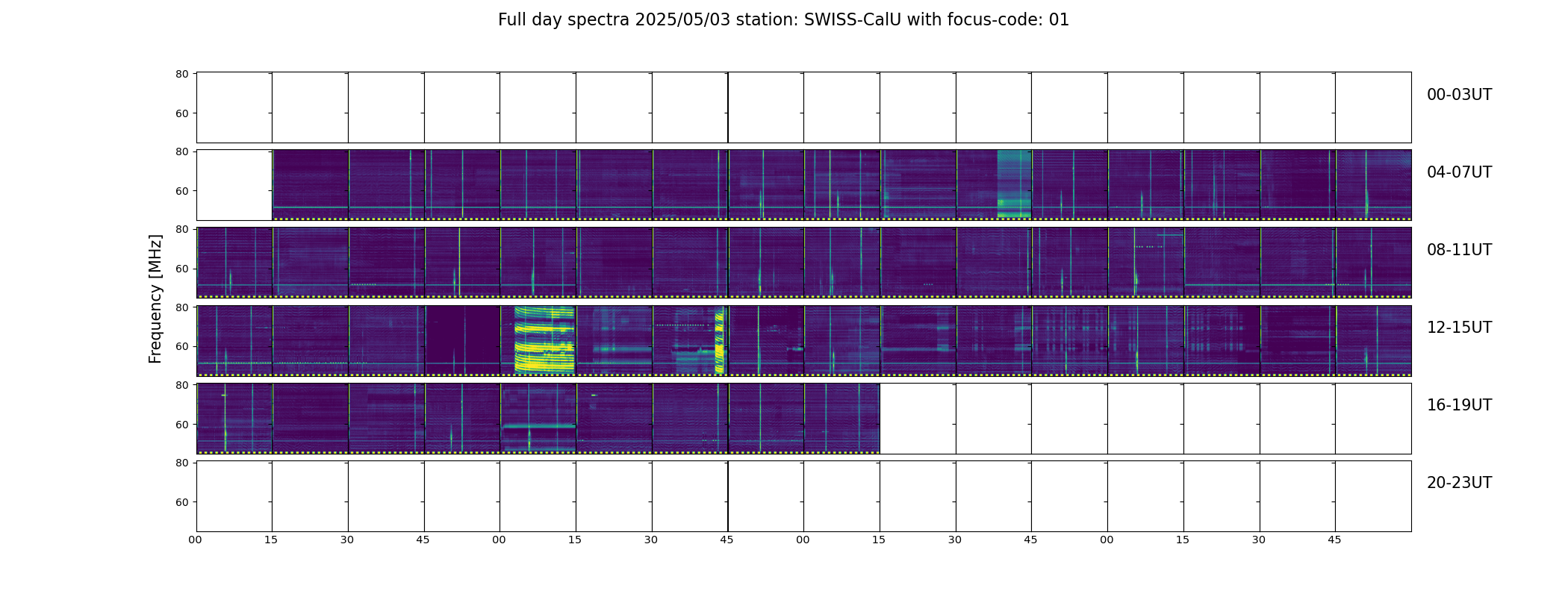 Full day spectra 2025/05/03 station: SWISS-CalU with focus-code: 01

Frequency [MHz]

80
60
00-03UT

80
60
04-07UT

80
60
08-11UT

80
60
12-15UT

80
60
16-19UT

80
60
20-23UT

00 15 30 45 00 15 30 45 00 15 30 45 00 15 30 45